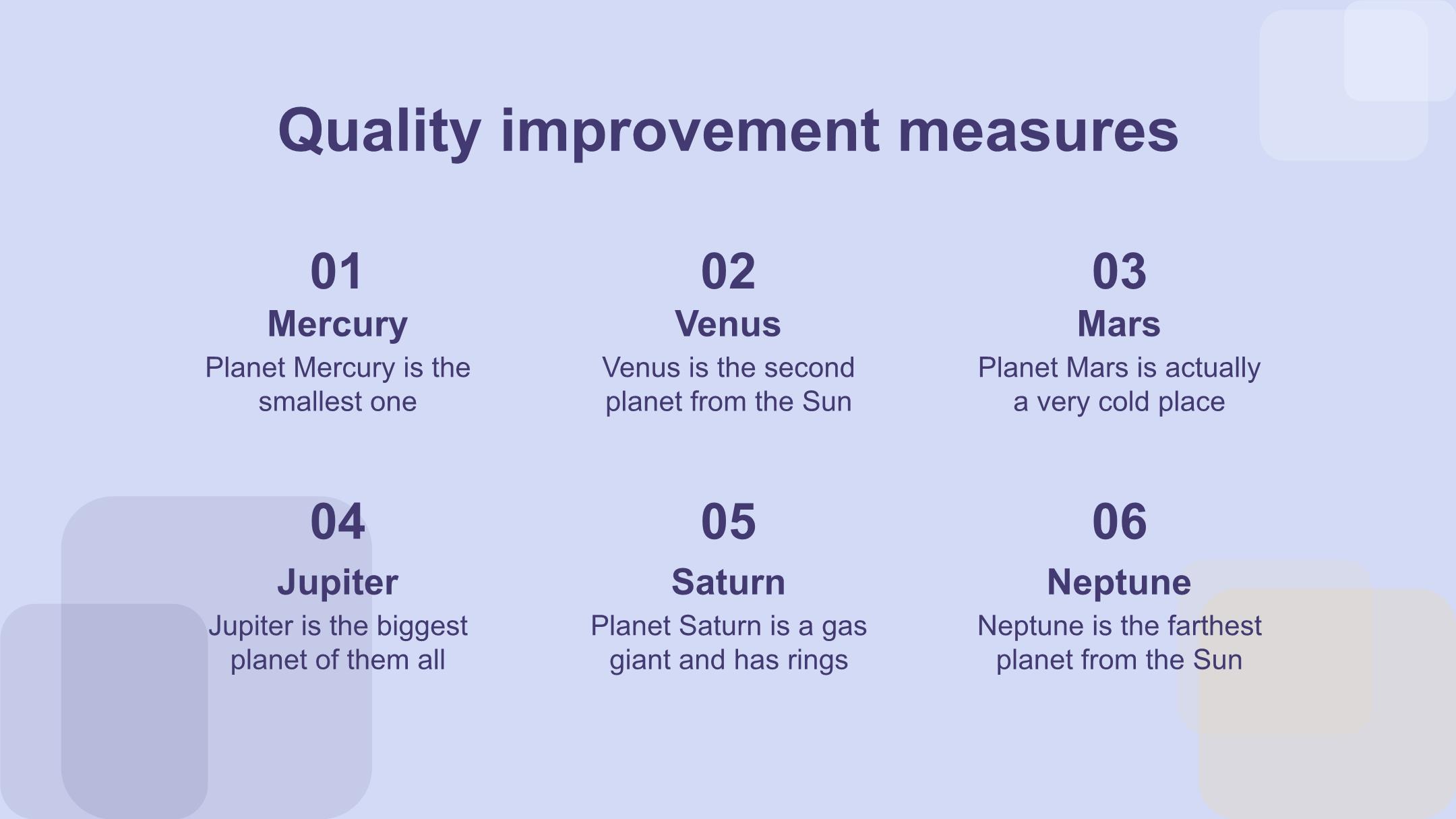 Quality improvement measures

01
Mercury
Planet Mercury is the smallest one

02
Venus
Venus is the second planet from the Sun

03
Mars
Planet Mars is actually a very cold place

04
Jupiter
Jupiter is the biggest planet of them all

05
Saturn
Planet Saturn is a gas giant and has rings

06
Neptune
Neptune is the farthest planet from the Sun